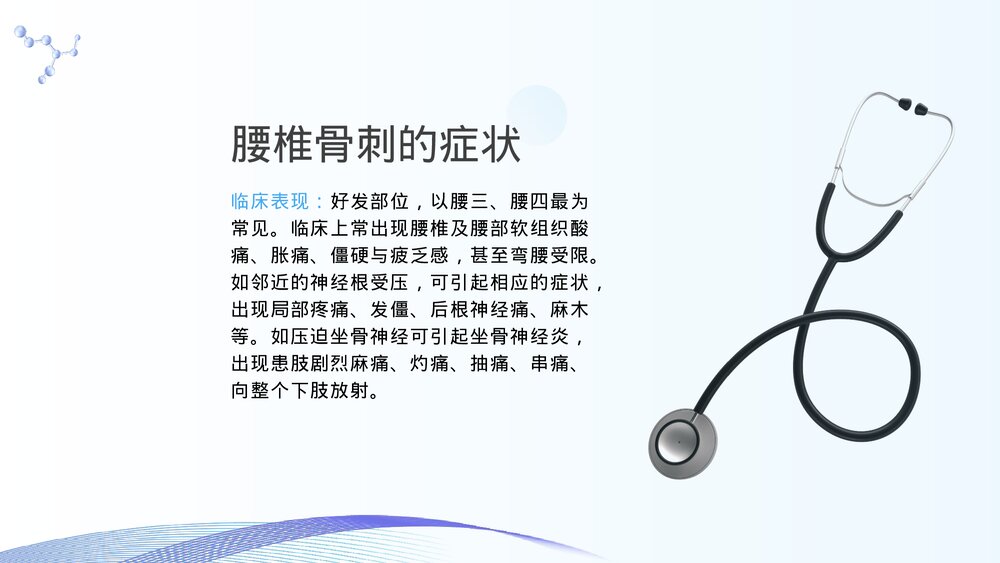 腰椎骨刺的症状

临床表现：好发部位，以腰三、腰四最为常见。临床上常出现腰椎及腰部软组织酸痛、胀痛、僵硬与疲乏感，甚至弯腰受限。如邻近的神经根受压，可引起相应的症状，出现局部疼痛、发僵、后根神经痛、麻木等。如压迫坐骨神经可引起坐骨神经炎，出现患肢剧烈麻痛、灼痛、抽痛、串痛、向整个下肢放射。